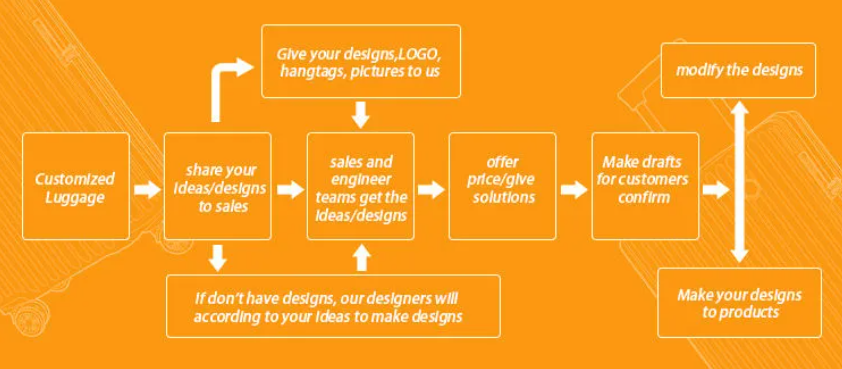 Customized Luggage

share your ideas/designs to sales

Give your designs,LOGO, hangtags, pictures to us

If don't have designs, our designers will according to your ideas to make designs

sales and engineer teams get the ideas/designs

offer price/give solutions

Make drafts for customers confirm

modify the designs

Make your designs to products